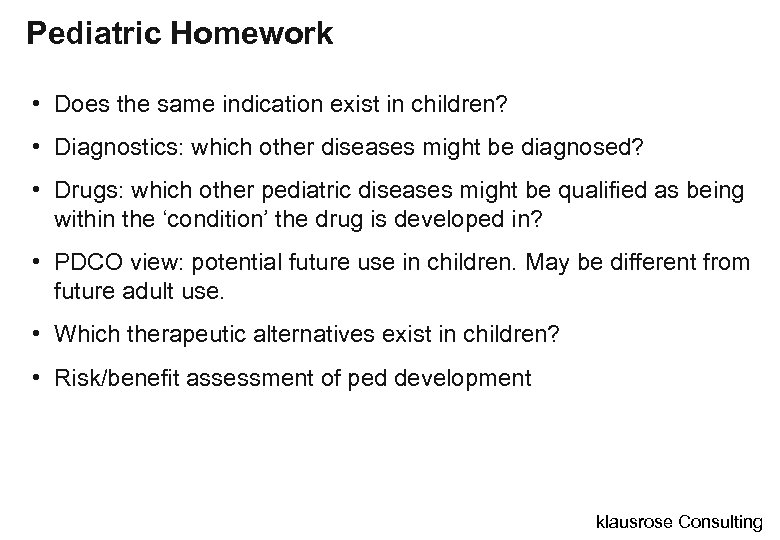 Pediatric Homework

• Does the same indication exist in children?

• Diagnostics: which other diseases might be diagnosed?

• Drugs: which other pediatric diseases might be qualified as being within the ‘condition’ the drug is developed in?

• PDCO view: potential future use in children. May be different from future adult use.

• Which therapeutic alternatives exist in children?

• Risk/benefit assessment of ped development

klausrose Consulting